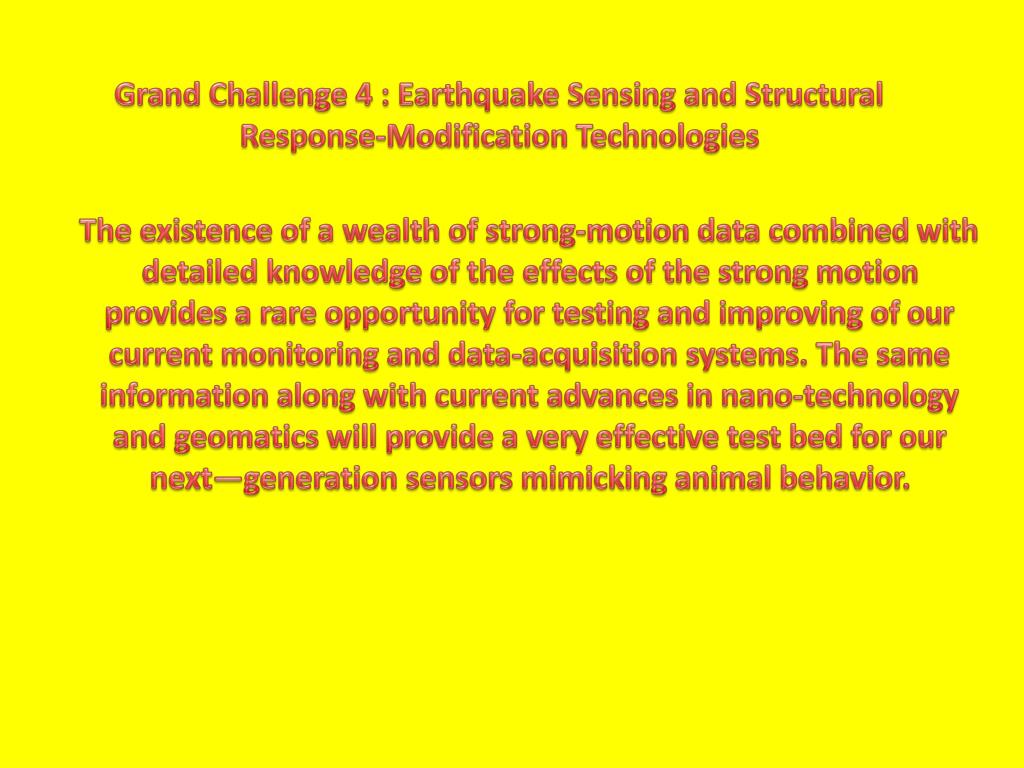 Grand Challenge 4 : Earthquake Sensing and Structural Response-Modification Technologies

The existence of a wealth of strong-motion data combined with detailed knowledge of the effects of the strong motion provides a rare opportunity for testing and improving of our current monitoring and data-acquisition systems. The same information along with current advances in nano-technology and geomatics will provide a very effective test bed for our next—generation sensors mimicking animal behavior.